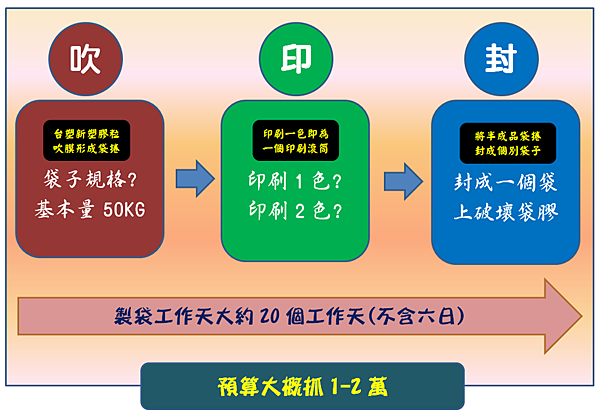 吹

台塑新塑膠粒
吹膜形成袋捲

袋子規格?
基本量 50KG

印

印刷一色即為
一個印刷滾筒

印刷 1 色?
印刷 2 色?

封

將半成品袋捲
封成個別袋子

封成一個袋
上破壞袋膠

製袋工作天大約 20 個工作天(不含六日)

預算大概抓 1-2 萬